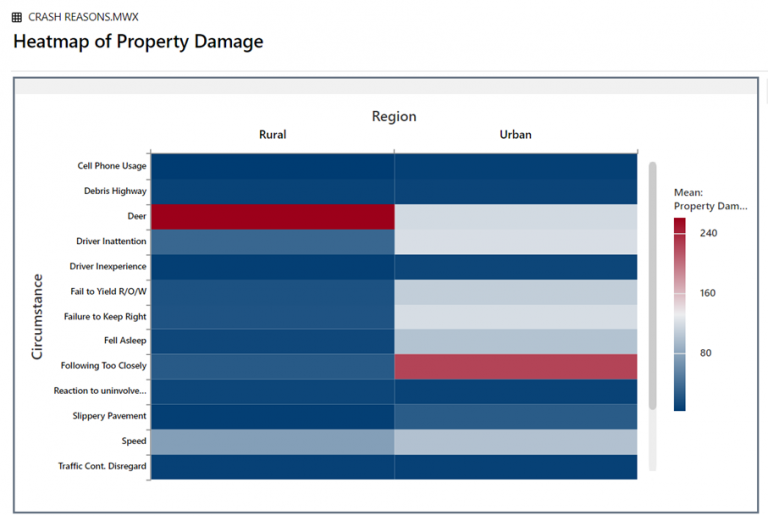 CRASH REASONS.MWX

Heatmap of Property Damage

Region

Rural

Urban

Circumstance

Cell Phone Usage

Debris Highway

Deer

Driver Inattention

Driver Inexperience

Fail to Yield R/O/W

Failure to Keep Right

Fell Asleep

Following Too Closely

Reaction to uninvolve...

Slippery Pavement

Speed

Traffic Cont. Disregard

Mean: Property Dam...

240

160

80